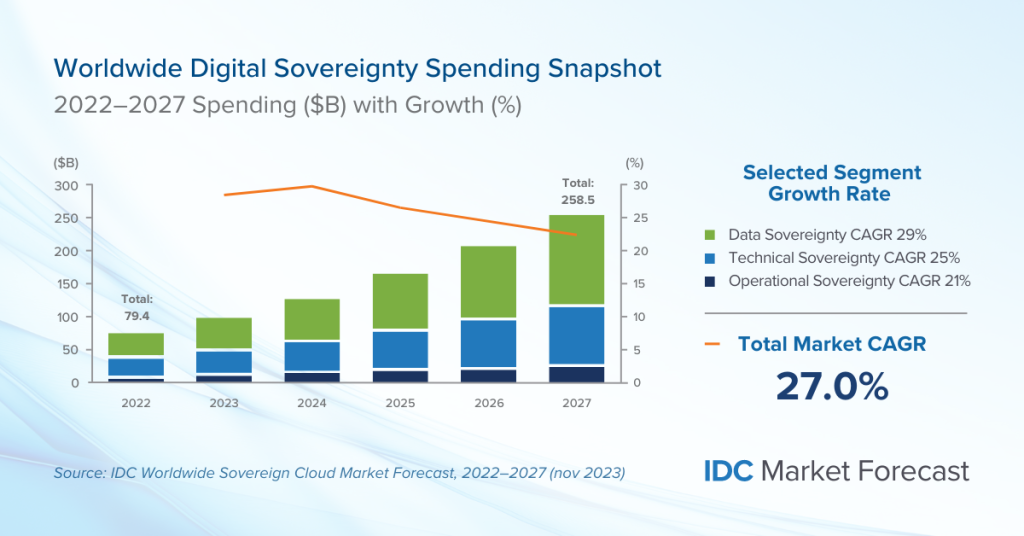 Worldwide Digital Sovereignty Spending Snapshot
2022–2027 Spending ($B) with Growth (%)

($B)
300
250
200
150
100
50
0

(%)
30
25
20
15
10
5
0

Total:
79.4

Total:
258.5

2022
2023
2024
2025
2026
2027

Selected Segment Growth Rate

Data Sovereignty CAGR 29%
Technical Sovereignty CAGR 25%
Operational Sovereignty CAGR 21%

Total Market CAGR
27.0%

Source: IDC Worldwide Sovereign Cloud Market Forecast, 2022–2027 (nov 2023)

IDC Market Forecast